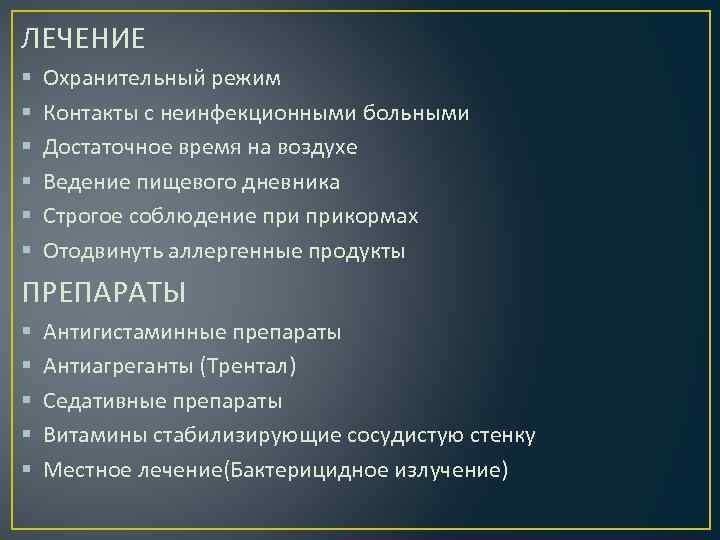 ЛЕЧЕНИЕ

▪ Охранительный режим
▪ Контакты с неинфекционными больными
▪ Достаточное время на воздухе
▪ Ведение пищевого дневника
▪ Строгое соблюдение при прикормах
▪ Отодвинуть аллергенные продукты

ПРЕПАРАТЫ

▪ Антигистаминные препараты
▪ Антиагреганты (Трентал)
▪ Седативные препараты
▪ Витамины стабилизирующие сосудистую стенку
▪ Местное лечение(Бактерицидное излучение)